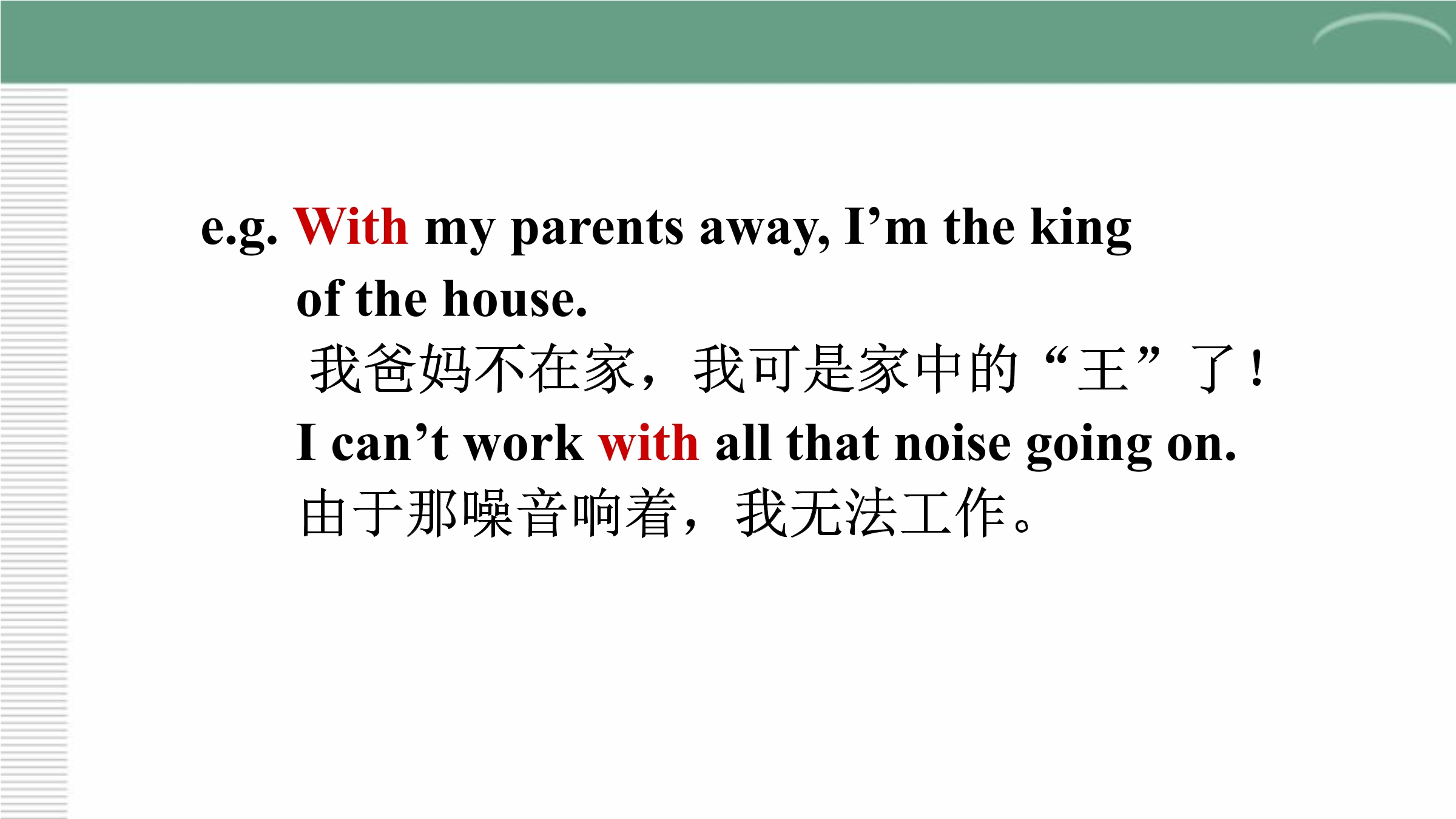 e.g. With my parents away, I’m the king of the house.

我爸妈不在家，我可是家中的“王”了！

I can’t work with all that noise going on.

由于那噪音响着，我无法工作。